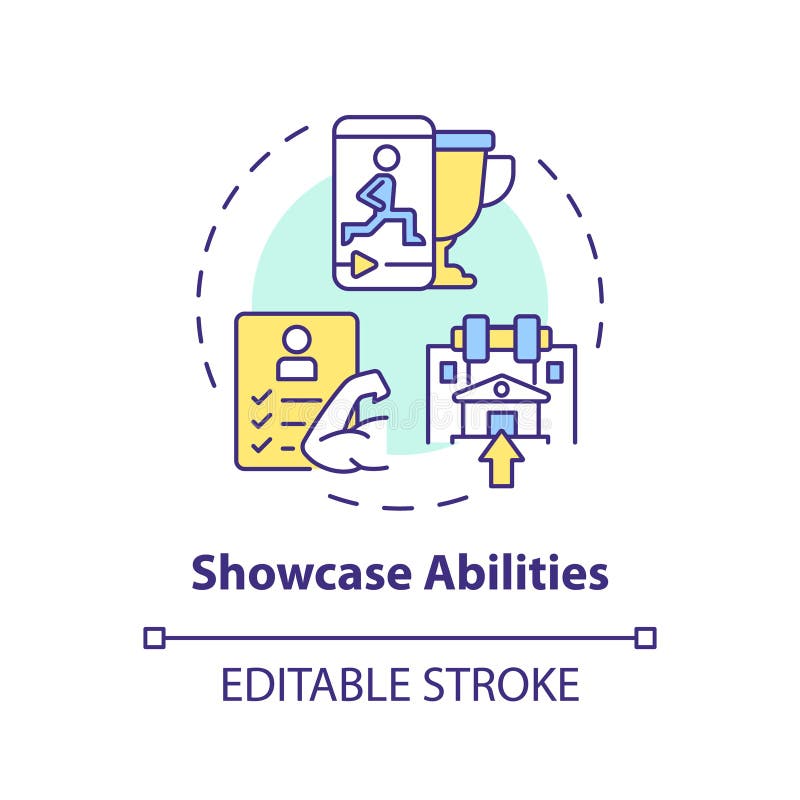 Showcase Abilities

EDITABLE STROKE